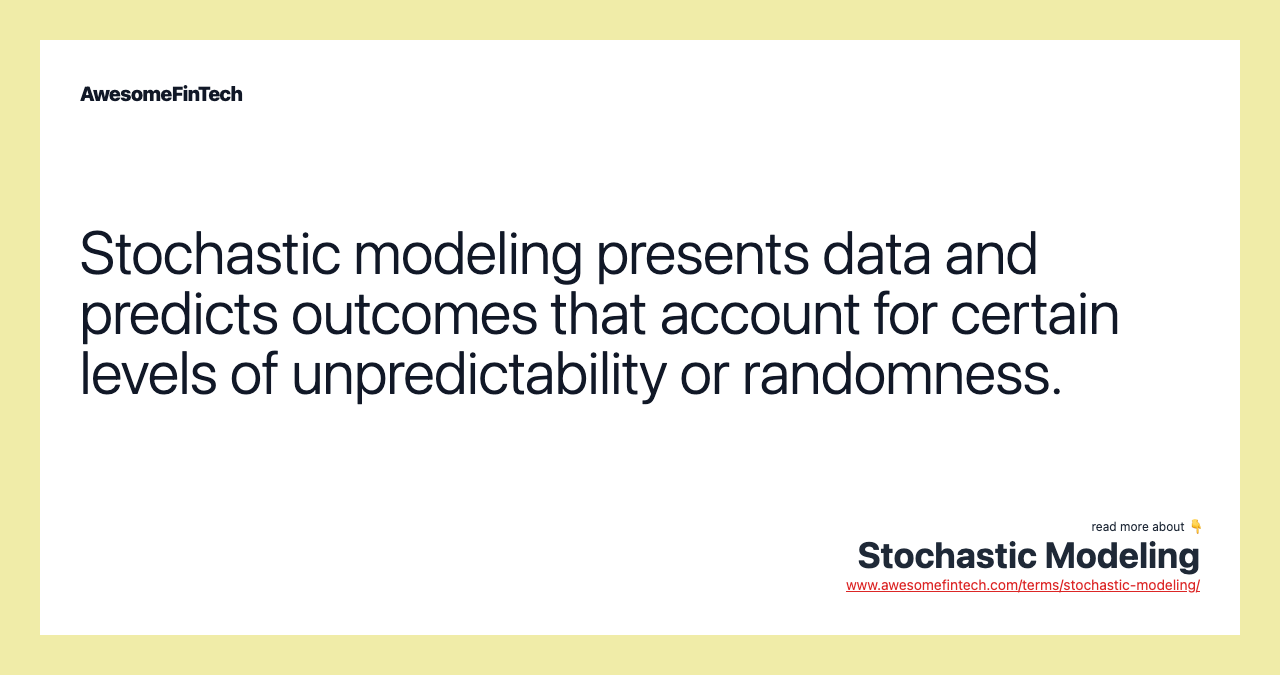 AwesomeFinTech

Stochastic modeling presents data and predicts outcomes that account for certain levels of unpredictability or randomness.

read more about 👇
Stochastic Modeling
www.awesomefintech.com/terms/stochastic-modeling/